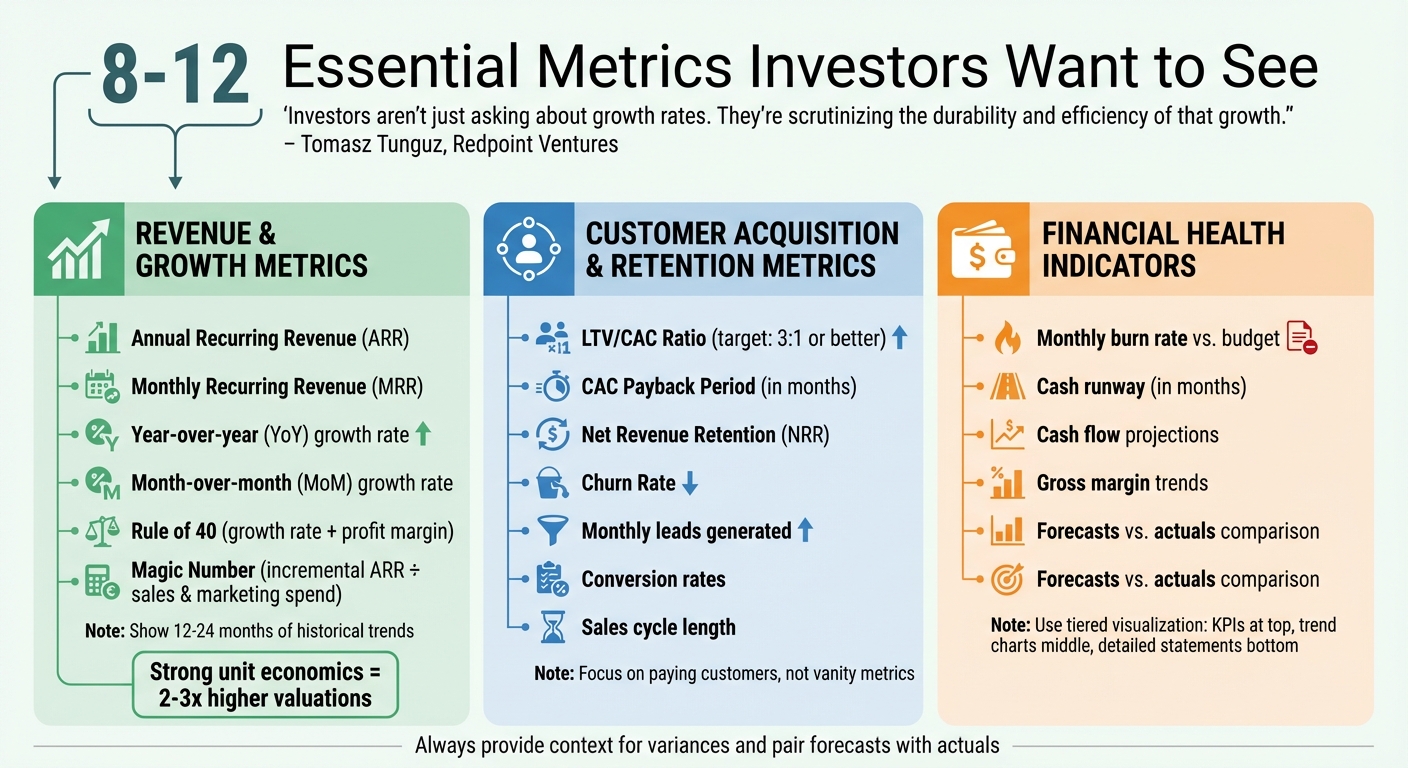 8-12 Essential Metrics Investors Want to See

'Investors aren't just asking about growth rates. They're scrutinizing the durability and efficiency of that growth."
– Tomasz Tunguz, Redpoint Ventures

REVENUE & GROWTH METRICS

Annual Recurring Revenue (ARR)
Monthly Recurring Revenue (MRR)
Year-over-year (YoY) growth rate
Month-over-month (MoM) growth rate
Rule of 40 (growth rate + profit margin)
Magic Number (incremental ARR ÷ sales & marketing spend)

Note: Show 12-24 months of historical trends

Strong unit economics = 2-3x higher valuations

CUSTOMER ACQUISITION & RETENTION METRICS

LTV/CAC Ratio (target: 3:1 or better)
CAC Payback Period (in months)
Net Revenue Retention (NRR)
Churn Rate
Monthly leads generated
Conversion rates
Sales cycle length

Note: Focus on paying customers, not vanity metrics

FINANCIAL HEALTH INDICATORS

Monthly burn rate vs. budget
Cash runway (in months)
Cash flow projections
Gross margin trends
Forecasts vs. actuals comparison
Forecasts vs. actuals comparison

Note: Use tiered visualization: KPIs at top, trend charts middle, detailed statements bottom

Always provide context for variances and pair forecasts with actuals